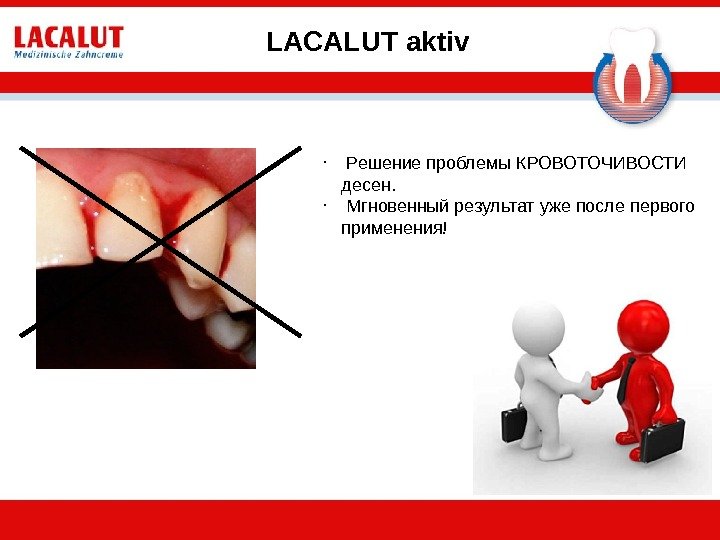 LACALUT
Medizinische Zahncreme

LACALUT aktiv

· Решение проблемы КРОВОТОЧИВОСТИ десен.
· Мгновенный результат уже после первого применения!